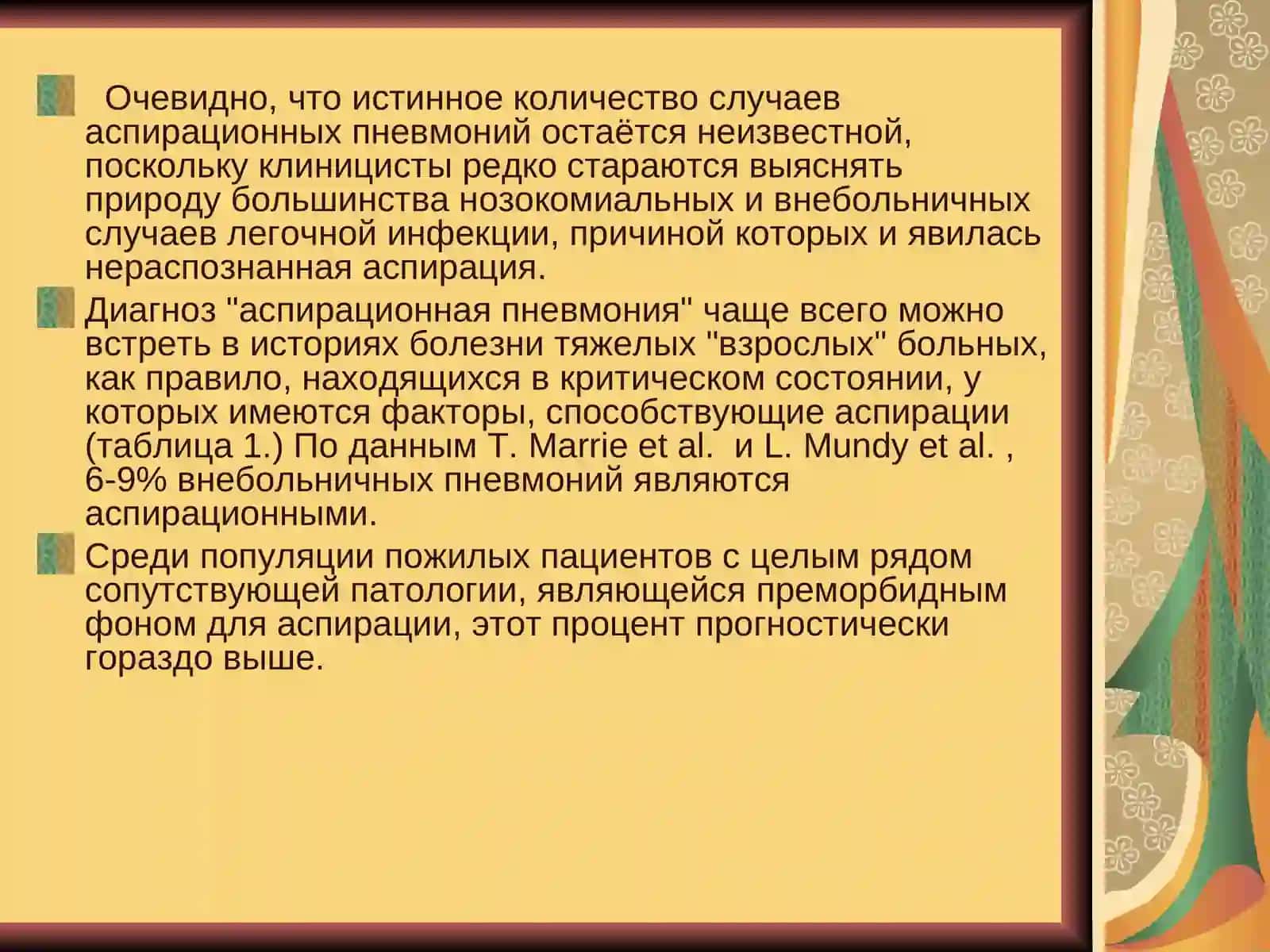 Очевидно, что истинное количество случаев аспирационных пневмоний остаётся неизвестной, поскольку клиницисты редко стараются выяснять природу большинства нозокомиальных и внебольничных случаев легочной инфекции, причиной которых и явилась нераспознанная аспирация.

Диагноз "аспирационная пневмония" чаще всего можно встреть в историях болезни тяжелых "взрослых" больных, как правило, находящихся в критическом состоянии, у которых имеются факторы, способствующие аспирации (таблица 1.) По данным T. Marrie et al. и L. Mundy et al. , 6-9% внебольничных пневмоний являются аспирационными.

Среди популяции пожилых пациентов с целым рядом сопутствующей патологии, являющейся преморбидным фоном для аспирации, этот процент прогностически гораздо выше.